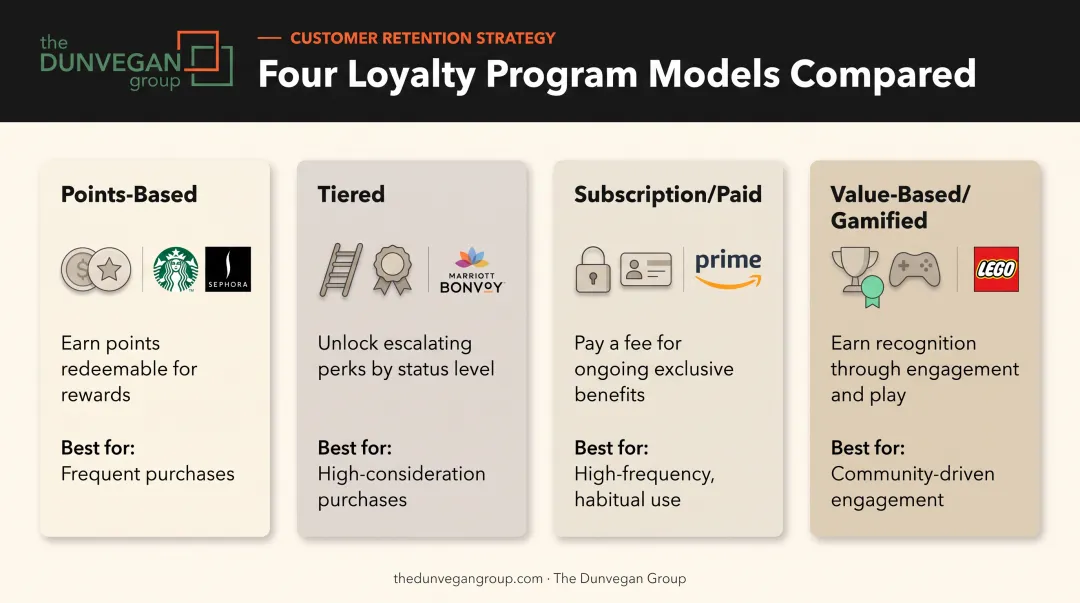 the DUNVEGAN group

CUSTOMER RETENTION STRATEGY

Four Loyalty Program Models Compared

Points-Based

SEPHORA

Earn points redeemable for rewards

Best for:
Frequent purchases

Tiered

MARRIOTT BONVOY

Unlock escalating perks by status level

Best for:
High-consideration purchases

Subscription/Paid

prime

Pay a fee for ongoing exclusive benefits

Best for:
High-frequency, habitual use

Value-Based/ Gamified

LEGO

Earn recognition through engagement and play

Best for:
Community-driven engagement

thedunvegangroup.com · The Dunvegan Group